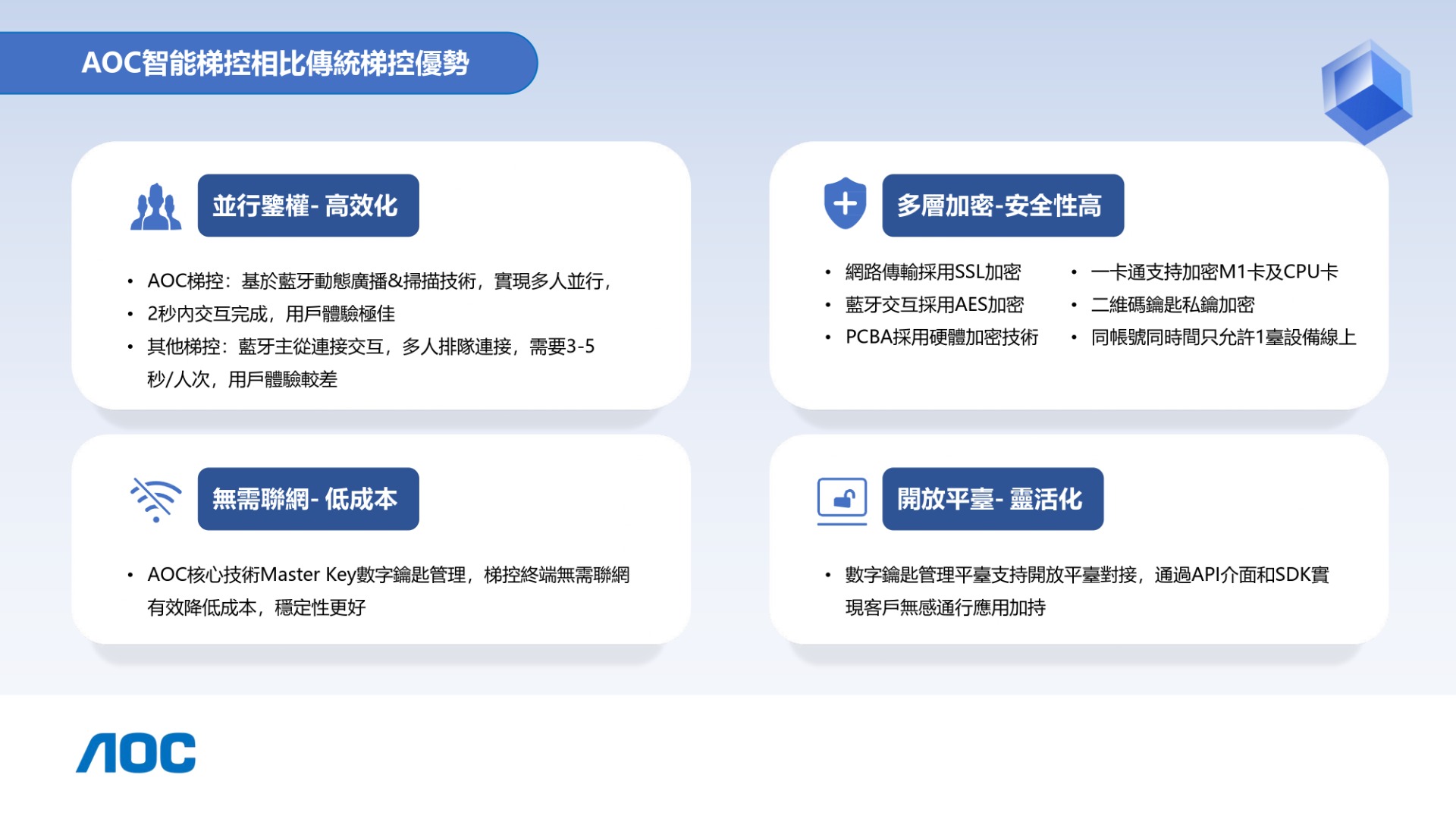 AOC智能梯控相比傳統梯控優勢

並行鑒權- 高效化

• AOC梯控：基於藍牙動態廣播&掃描技術，實現多人並行，
• 2秒內交互完成，用戶體驗極佳
• 其他梯控：藍牙主從連接交互，多人排隊連接，需要3-5秒/人次，用戶體驗較差

多層加密-安全性高

• 網路傳輸採用SSL加密
• 藍牙交互採用AES加密
• PCBA採用硬體加密技術

• 一卡通支持加密M1卡及CPU卡
• 二維碼鑰匙私鑰加密
• 同帳號同時間只允許1臺設備線上

無需聯網- 低成本

• AOC核心技術Master Key數字鑰匙管理，梯控終端無需聯網有效降低成本，穩定性更好

開放平臺- 靈活化

• 數字鑰匙管理平臺支持開放平臺對接，通過API介面和SDK實現客戶無感通行應用加持

AOC